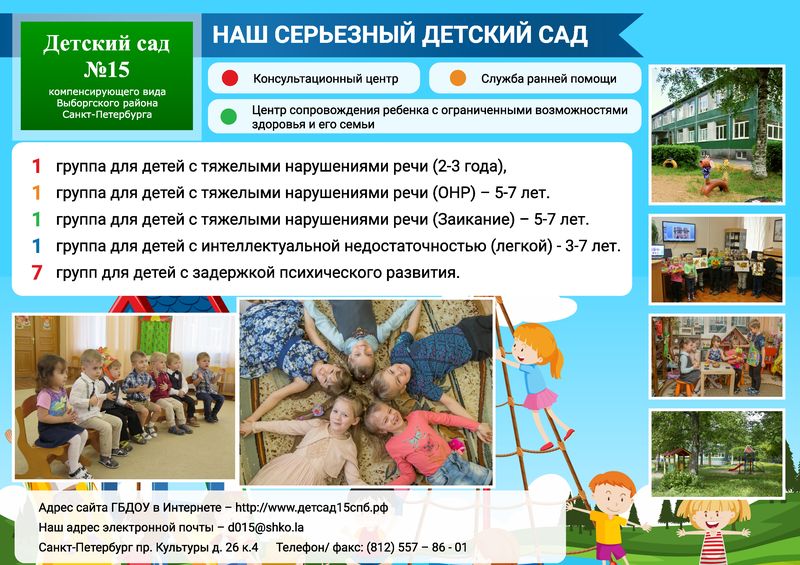 Детский сад №15

компенсирующего вида Выборгского района Санкт-Петербурга

НАШ СЕРЬЕЗНЫЙ ДЕТСКИЙ САД

Консультационный центр

Служба ранней помощи

Центр сопровождения ребенка с ограниченными возможностями здоровья и его семьи

1 группа для детей с тяжелыми нарушениями речи (2-3 года),

1 группа для детей с тяжелыми нарушениями речи (ОНР) – 5-7 лет.

1 группа для детей с тяжелыми нарушениями речи (Заикание) – 5-7 лет.

1 группа для детей с интеллектуальной недостаточностью (легкой) - 3-7 лет.

7 групп для детей с задержкой психического развития.

Адрес сайта ГБДОУ в Интернете – http://www.детсад15спб.рф

Наш адрес электронной почты – d015@shko.la

Санкт-Петербург пр. Культуры д. 26 к.4 Телефон/ факс: (812) 557 – 86 - 01